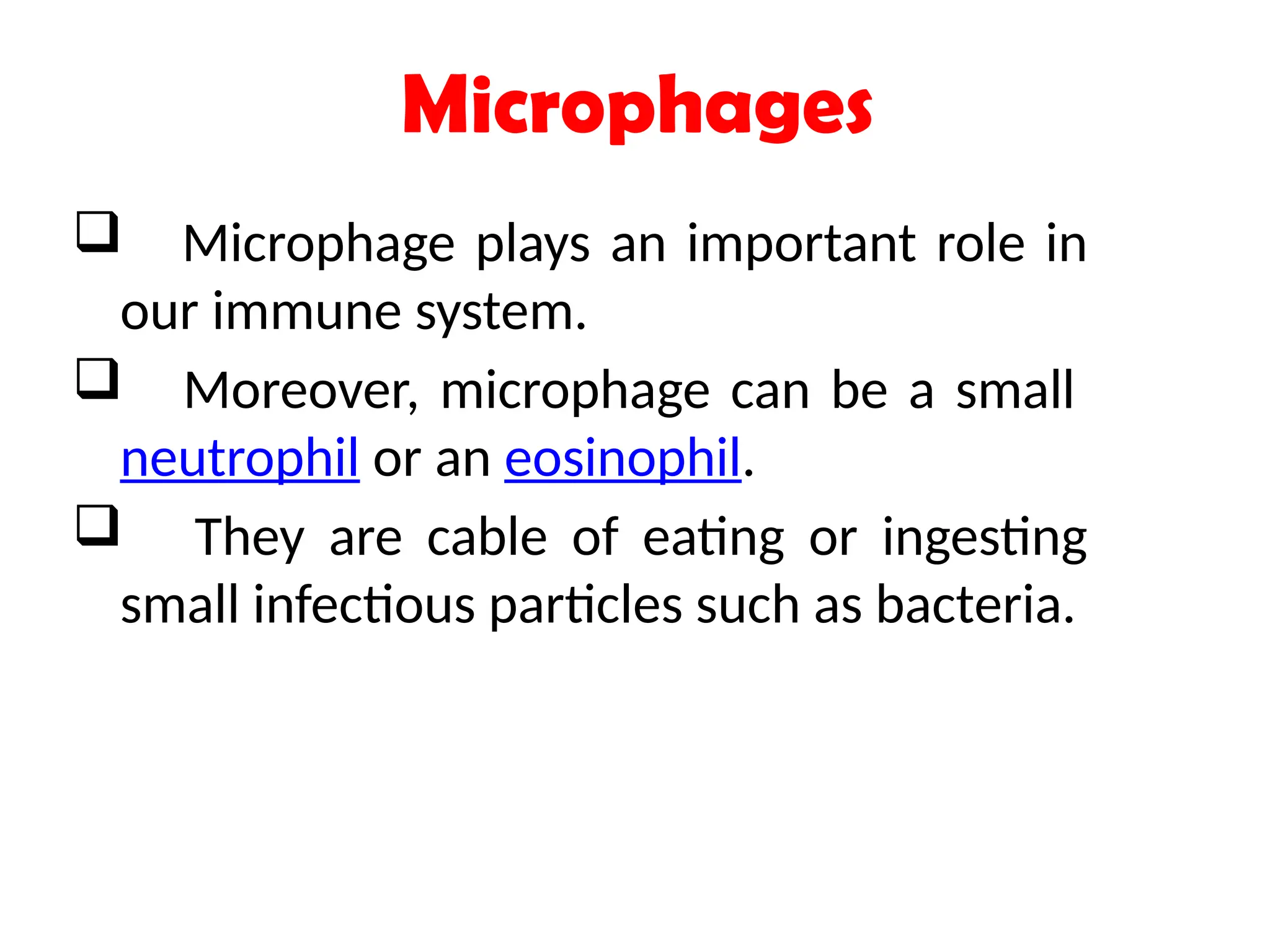 Microphages

❑ Microphage plays an important role in our immune system.

❑ Moreover, microphage can be a small neutrophil or an eosinophil.

❑ They are cable of eating or ingesting small infectious particles such as bacteria.